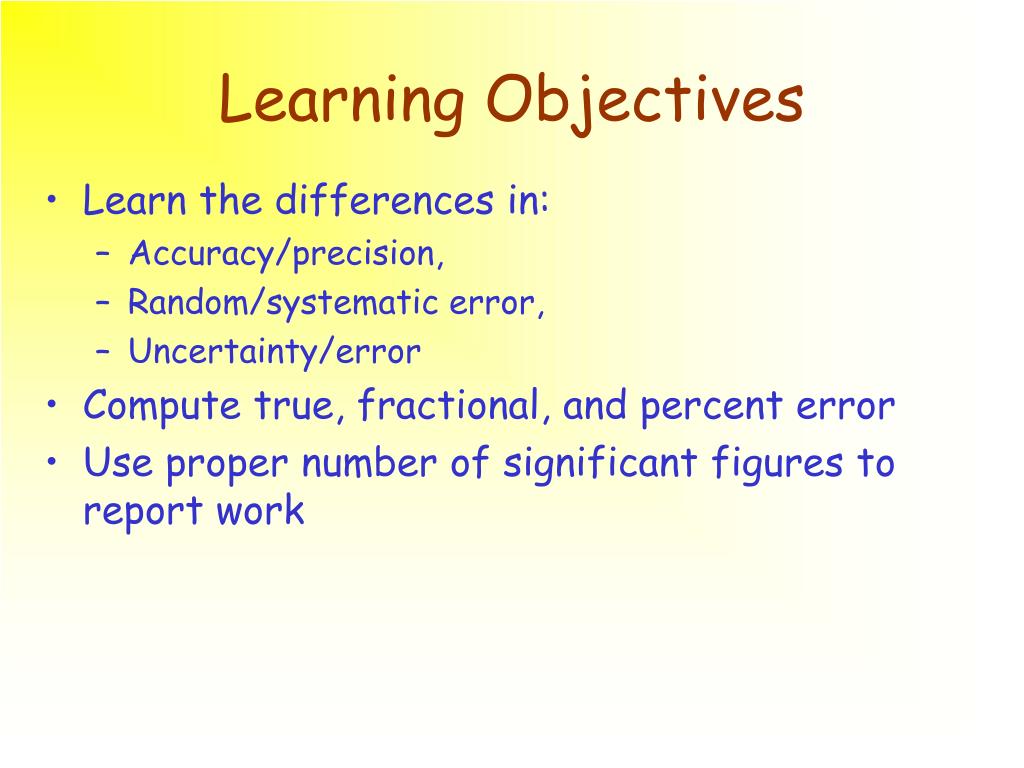 Learning Objectives

• Learn the differences in:
 – Accuracy/precision,
 – Random/systematic error,
 – Uncertainty/error
• Compute true, fractional, and percent error
• Use proper number of significant figures to report work